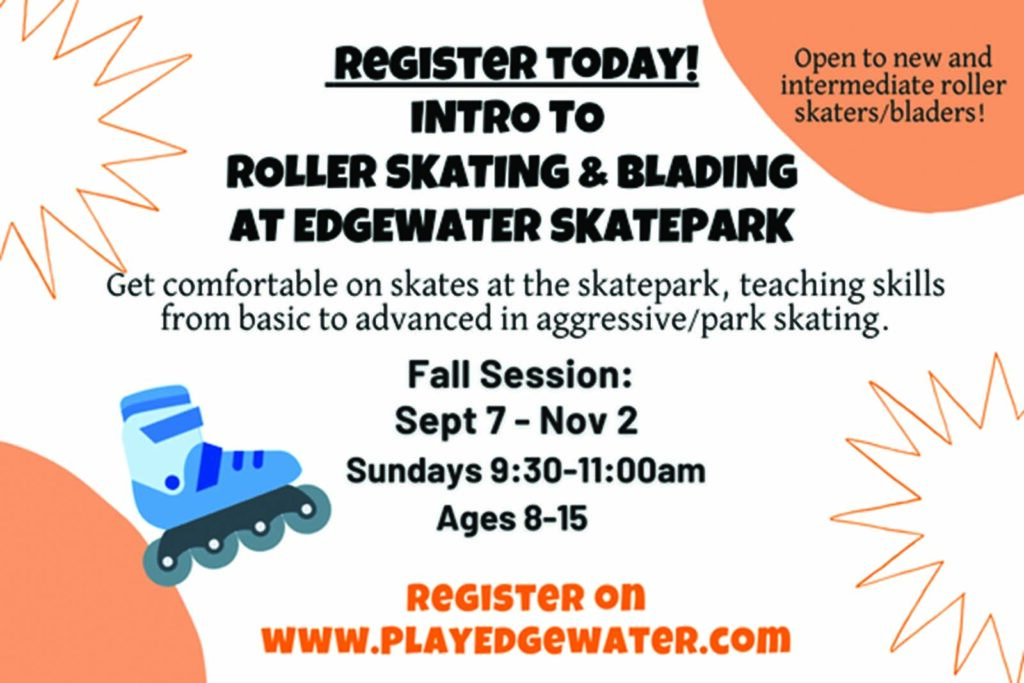 REGISTER TODAY!
INTRO TO
ROLLER SKATING & BLADING
AT EDGEWATER SKATEPARK

Open to new and intermediate roller skaters/bladers!

Get comfortable on skates at the skatepark, teaching skills from basic to advanced in aggressive/park skating.

Fall Session:
Sept 7 - Nov 2
Sundays 9:30-11:00am
Ages 8-15

REGISTER ON
WWW.PLAYEDGEWATER.COM